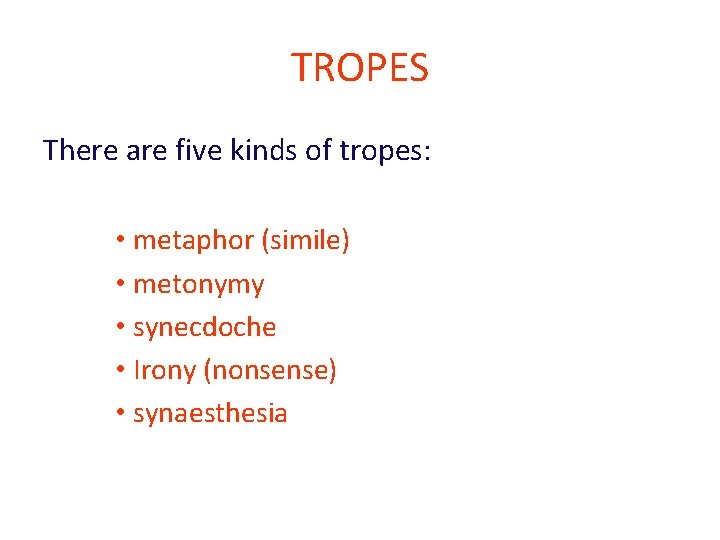 TROPES

There are five kinds of tropes:

• metaphor (simile)
• metonymy
• synecdoche
• Irony (nonsense)
• synaesthesia